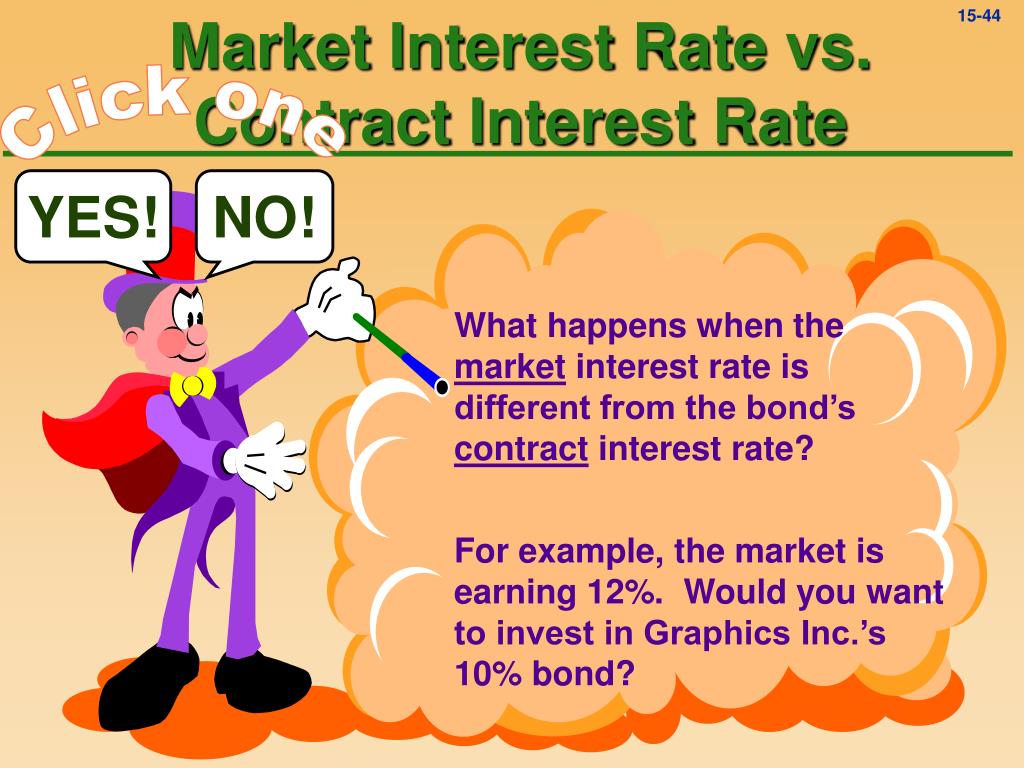 15-44

Market Interest Rate vs. Contract Interest Rate

Click one

YES!

NO!

What happens when the market interest rate is different from the bond's contract interest rate?

For example, the market is earning 12%. Would you want to invest in Graphics Inc.'s 10% bond?